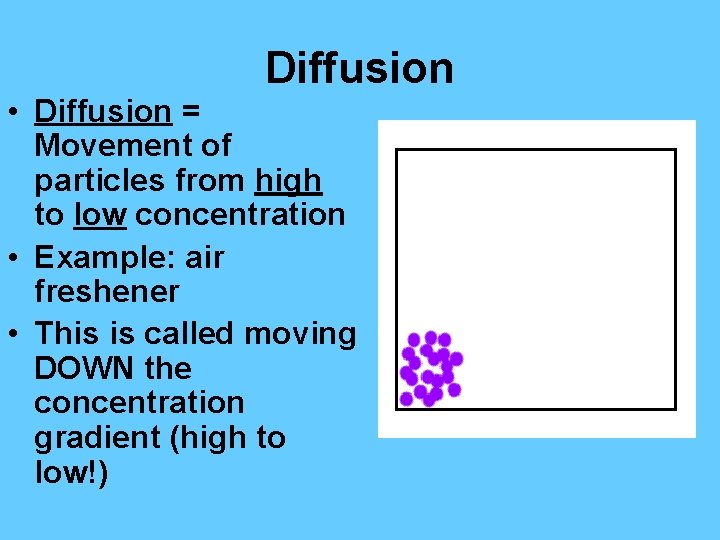 Diffusion

• Diffusion = Movement of particles from high to low concentration
• Example: air freshener
• This is called moving DOWN the concentration gradient (high to low!)